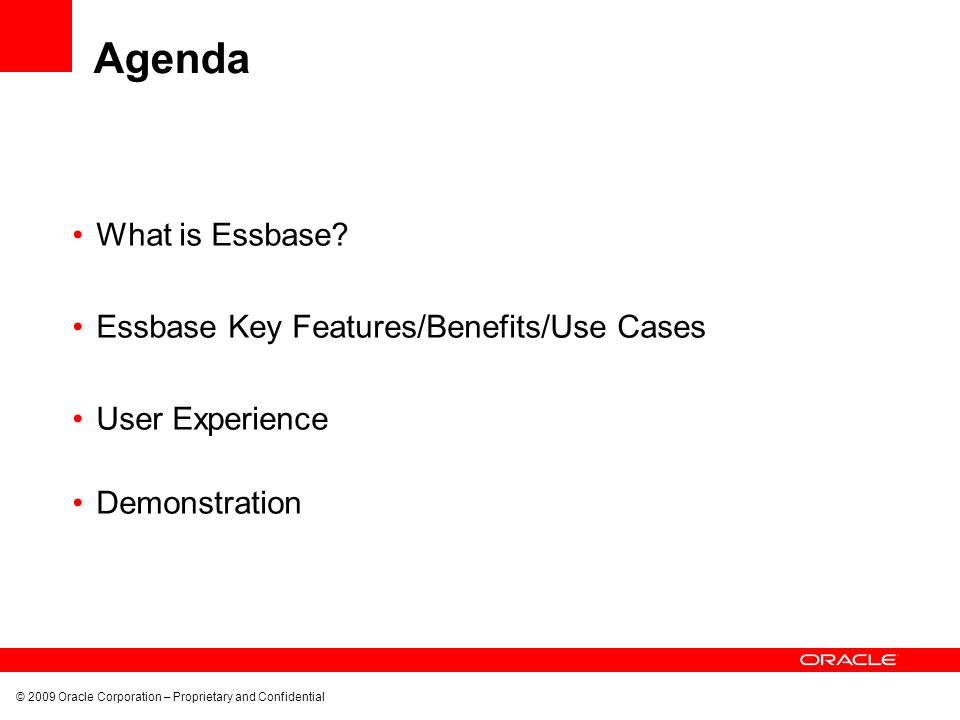 Agenda

• What is Essbase?

• Essbase Key Features/Benefits/Use Cases

• User Experience

• Demonstration

ORACLE

© 2009 Oracle Corporation – Proprietary and Confidential